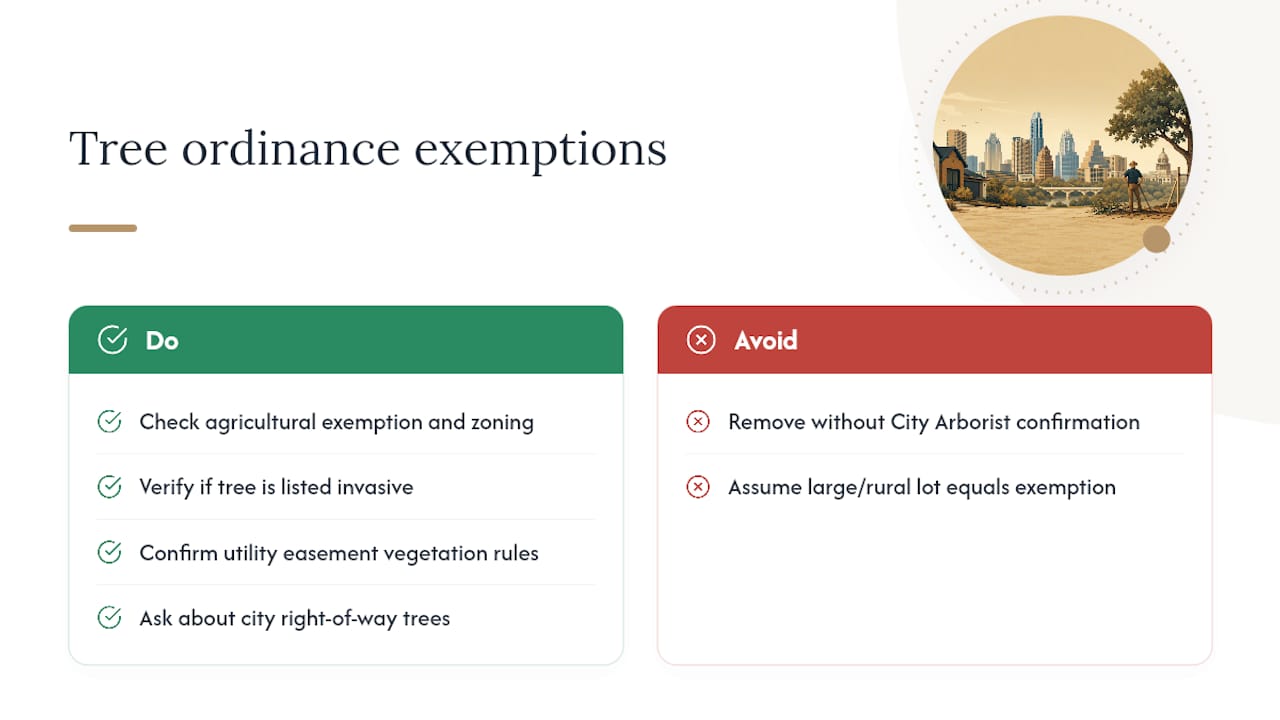 Tree ordinance exemptions

Do

Check agricultural exemption and zoning

Verify if tree is listed invasive

Confirm utility easement vegetation rules

Ask about city right-of-way trees

Avoid

Remove without City Arborist confirmation

Assume large/rural lot equals exemption